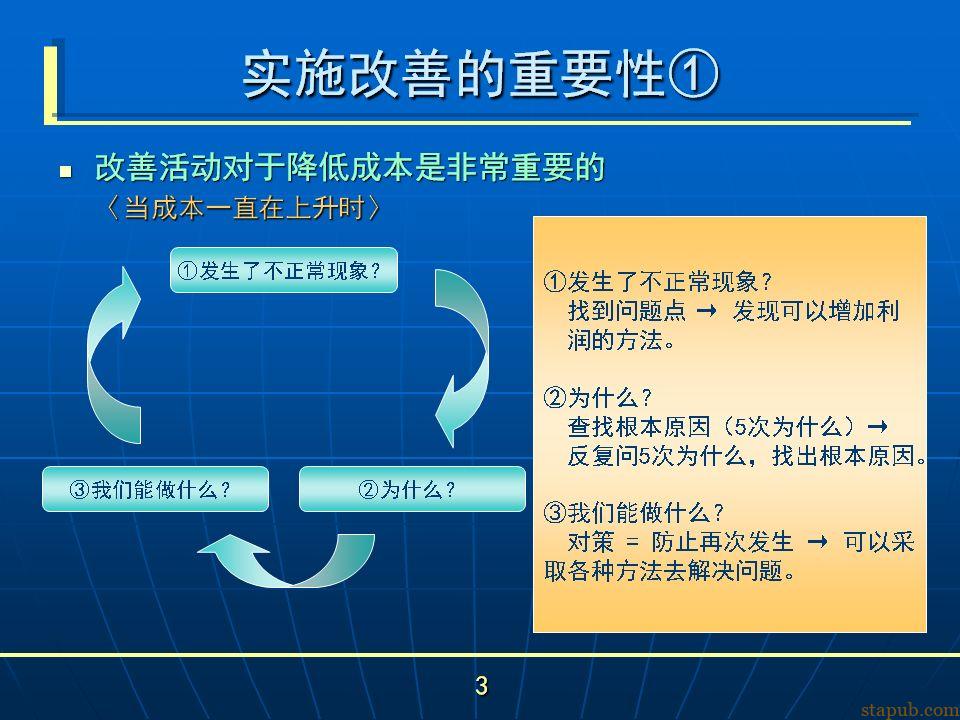 实施改善的重要性①

改善活动对于降低成本是非常重要的
〈当成本一直在上升时〉

①发生了不正常现象?

②为什么?

③我们能做什么?

①发生了不正常现象?
找到问题点 → 发现可以增加利润的方法。

②为什么?
查找根本原因（5次为什么）→
反复问5次为什么，找出根本原因。

③我们能做什么?
对策 = 防止再次发生 → 可以采取各种方法去解决问题。

3

stapub.com